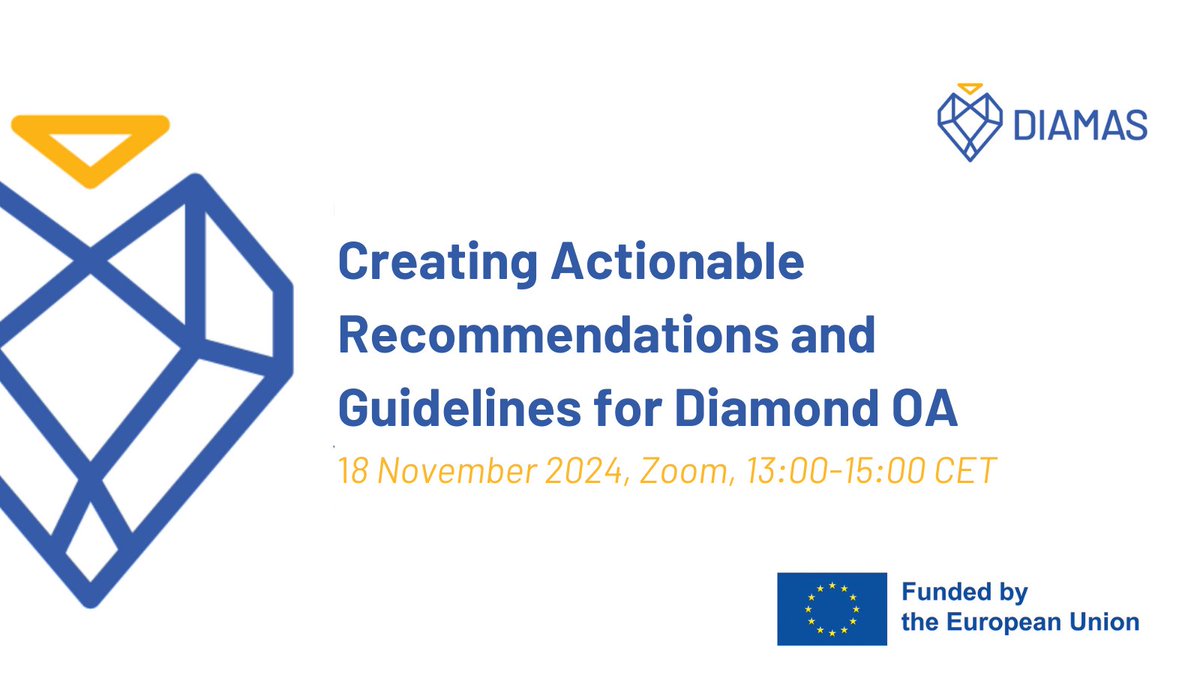 DIAMAS

Creating Actionable Recommendations and Guidelines for Diamond OA

18 November 2024, Zoom, 13:00-15:00 CET

Funded by the European Union